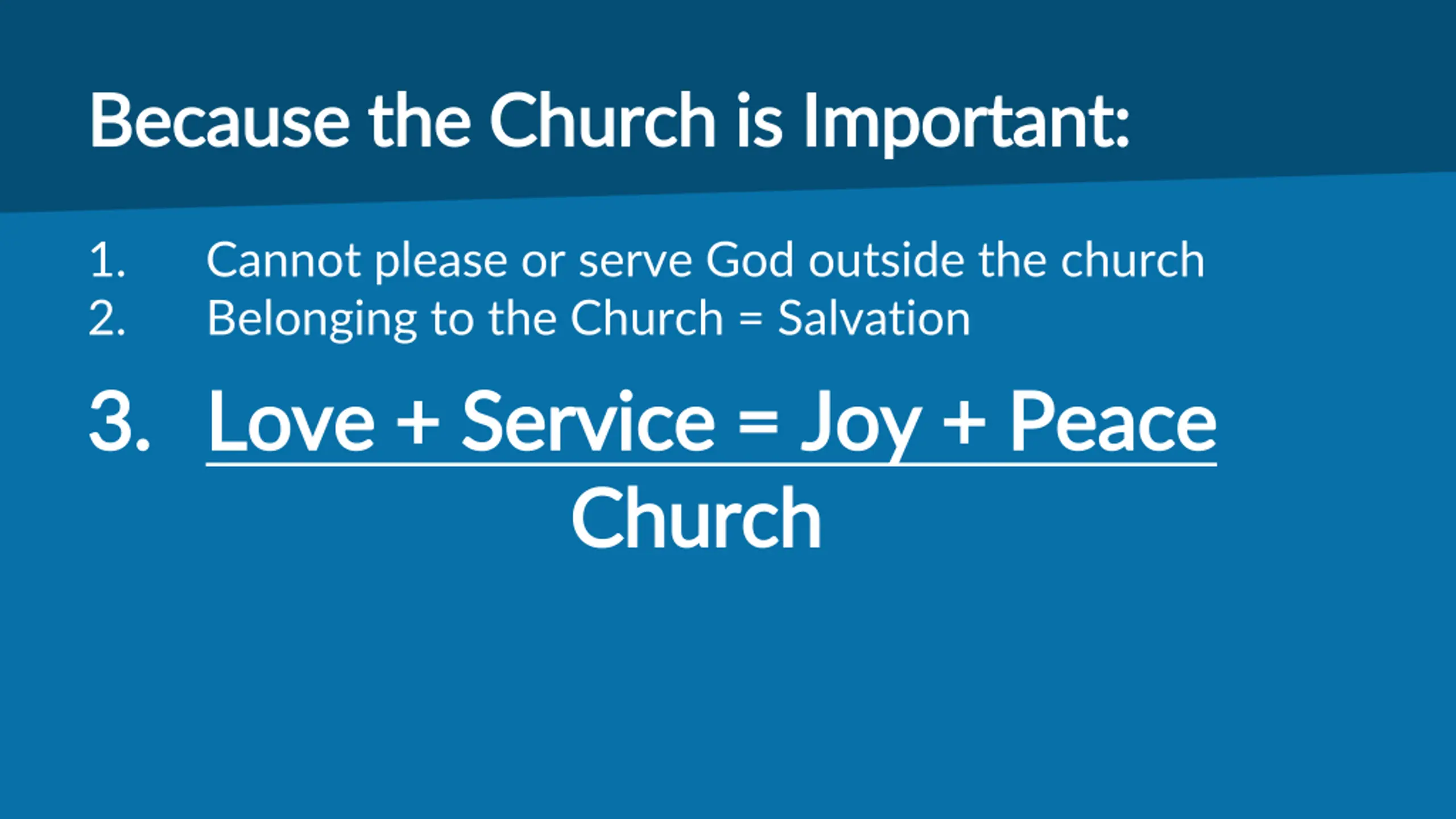 Because the Church is Important:

1. Cannot please or serve God outside the church
2. Belonging to the Church = Salvation

3. Love + Service = Joy + Peace
Church